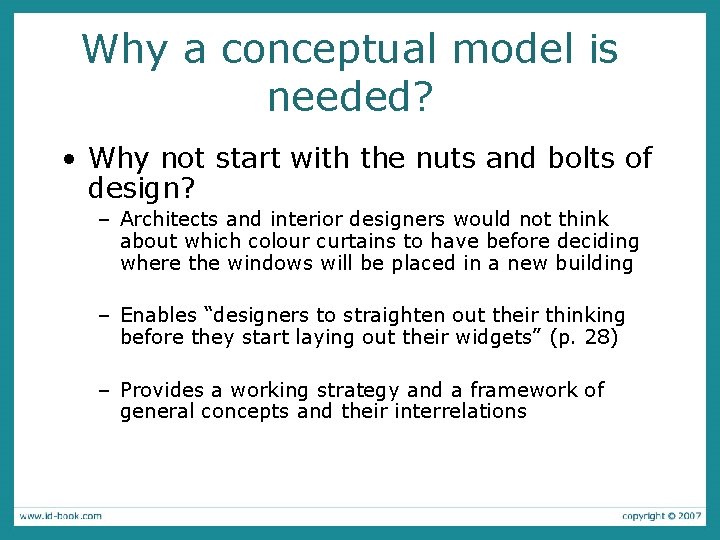 Why a conceptual model is needed?

• Why not start with the nuts and bolts of design?

– Architects and interior designers would not think about which colour curtains to have before deciding where the windows will be placed in a new building

– Enables “designers to straighten out their thinking before they start laying out their widgets” (p. 28)

– Provides a working strategy and a framework of general concepts and their interrelations

www.id-book.com

copyright © 2007